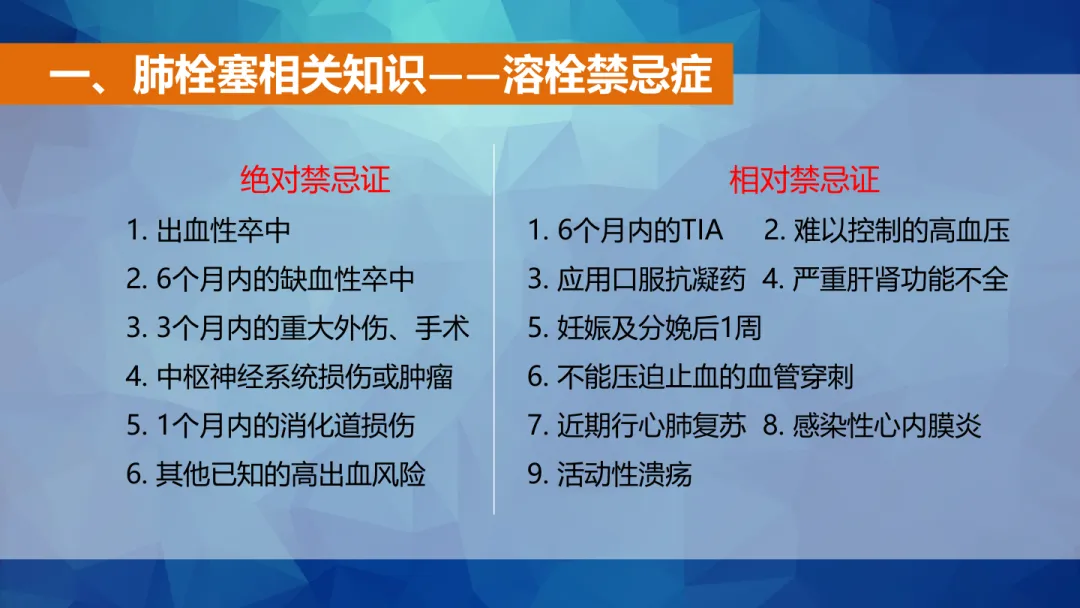 一、肺栓塞相关知识——溶栓禁忌症

绝对禁忌证

1. 出血性卒中
2. 6个月内的缺血性卒中
3. 3个月内的重大外伤、手术
4. 中枢神经系统损伤或肿瘤
5. 1个月内的消化道损伤
6. 其他已知的高出血风险

相对禁忌证

1. 6个月内的TIA 2. 难以控制的高血压
3. 应用口服抗凝药 4. 严重肝肾功能不全
5. 妊娠及分娩后1周
6. 不能压迫止血的血管穿刺
7. 近期行心肺复苏 8. 感染性心内膜炎
9. 活动性溃疡